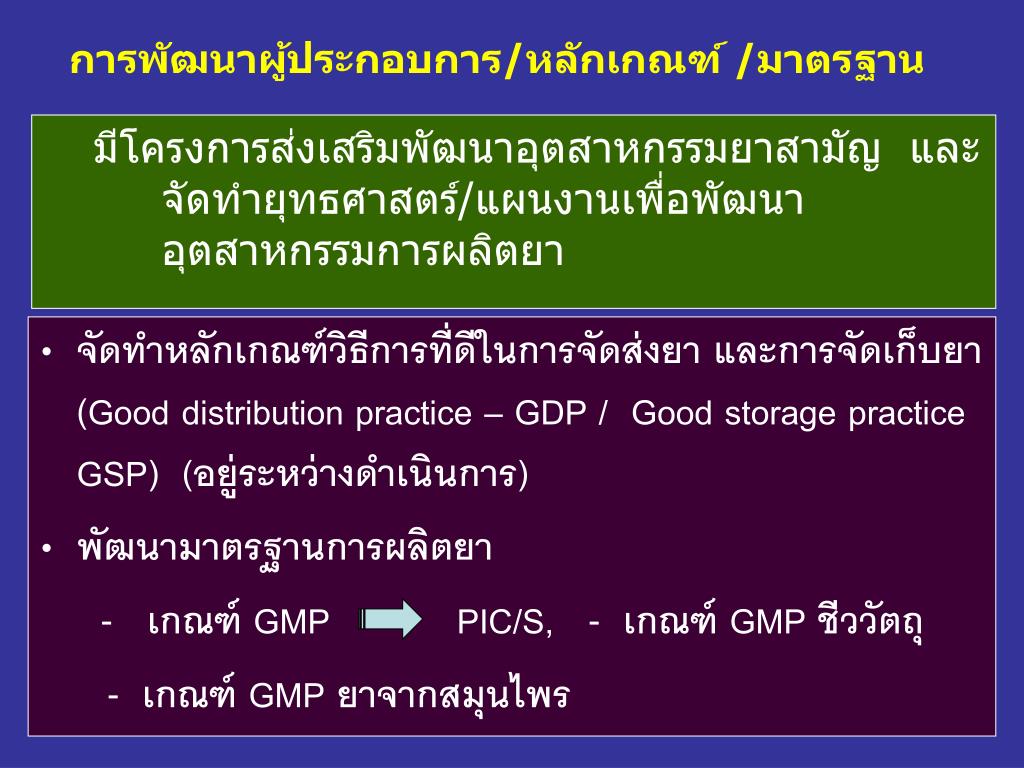 การพัฒนาผู้ประกอบการ/หลักเกณฑ์ /มาตรฐาน

มีโครงการส่งเสริมพัฒนาอุตสาหกรรมยาสามัญ และจัดทำยุทธศาสตร์/แผนงานเพื่อพัฒนาอุตสาหกรรมการผลิตยา

• จัดทำหลักเกณฑ์วิธีการที่ดีในการจัดส่งยา และการจัดเก็บยา (Good distribution practice – GDP / Good storage practice GSP) (อยู่ระหว่างดำเนินการ)

• พัฒนามาตรฐานการผลิตยา

- เกณฑ์ GMP PIC/S, - เกณฑ์ GMP ชีววัตถุ

- เกณฑ์ GMP ยาจากสมุนไพร